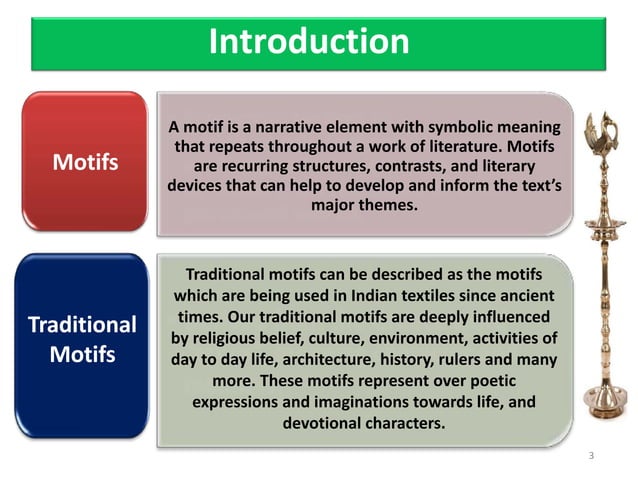 Introduction

Motifs

A motif is a narrative element with symbolic meaning that repeats throughout a work of literature. Motifs are recurring structures, contrasts, and literary devices that can help to develop and inform the text's major themes.

Traditional Motifs

Traditional motifs can be described as the motifs which are being used in Indian textiles since ancient times. Our traditional motifs are deeply influenced by religious belief, culture, environment, activities of day to day life, architecture, history, rulers and many more. These motifs represent over poetic expressions and imaginations towards life, and devotional characters.

3